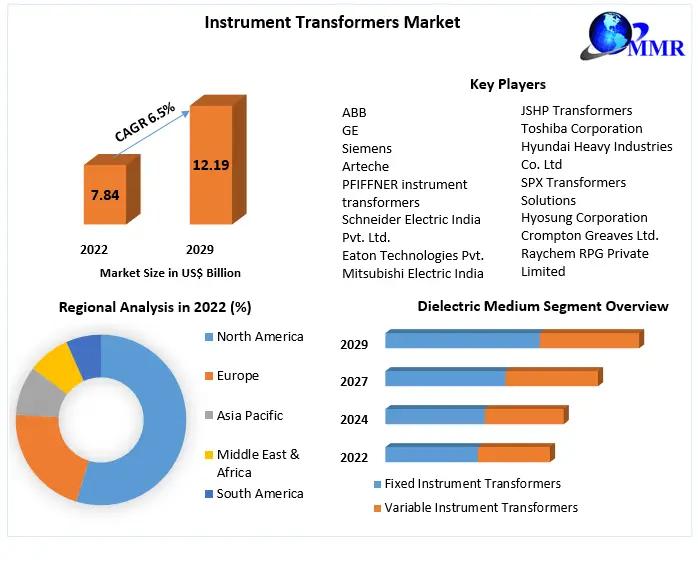 Instrument Transformers Market

MMR

CAGR 6.5%

7.84

12.19

2022

2029

Market Size in US$ Billion

Key Players

ABB
GE
Siemens
Arteche
PFIFFNER instrument transformers
Schneider Electric India Pvt. Ltd.
Eaton Technologies Pvt.
Mitsubishi Electric India

JSHP Transformers
Toshiba Corporation
Hyundai Heavy Industries Co. Ltd
SPX Transformers Solutions
Hyosung Corporation
Crompton Greaves Ltd.
Raychem RPG Private Limited

Regional Analysis in 2022 (%)

North America
Europe
Asia Pacific
Middle East & Africa
South America

Dielectric Medium Segment Overview

2029
2027
2024
2022

Fixed Instrument Transformers
Variable Instrument Transformers